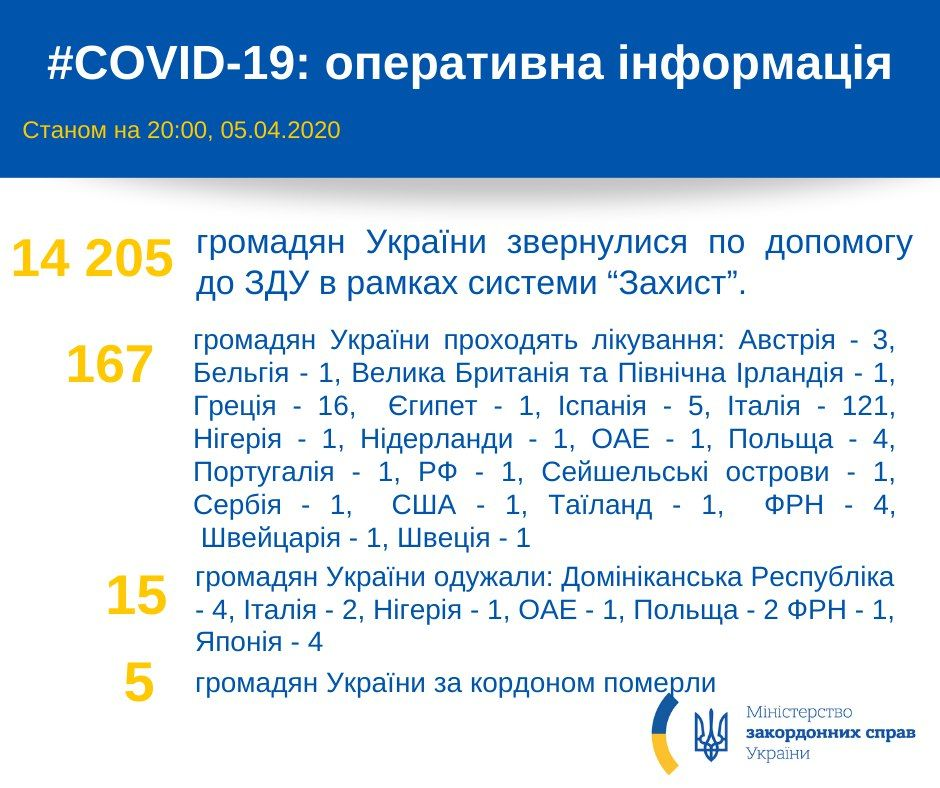 #COVID-19: оперативна інформація

Станом на 20:00, 05.04.2020

14 205 громадян України звернулися по допомогу до ЗДУ в рамках системи “Захист”.

167 громадян України проходять лікування: Австрія - 3, Бельгія - 1, Велика Британія та Північна Ірландія - 1, Греція - 16, Єгипет - 1, Іспанія - 5, Італія - 121, Нігерія - 1, Нідерланди - 1, ОАЕ - 1, Польща - 4, Португалія - 1, РФ - 1, Сейшельські острови - 1, Сербія - 1, США - 1, Таїланд - 1, ФРН - 4, Швейцарія - 1, Швеція - 1

15 громадян України одужали: Домініканська Республіка - 4, Італія - 2, Нігерія - 1, ОАЕ - 1, Польща - 2 ФРН - 1, Японія - 4

5 громадян України за кордоном померли

Міністерство закордонних справ України